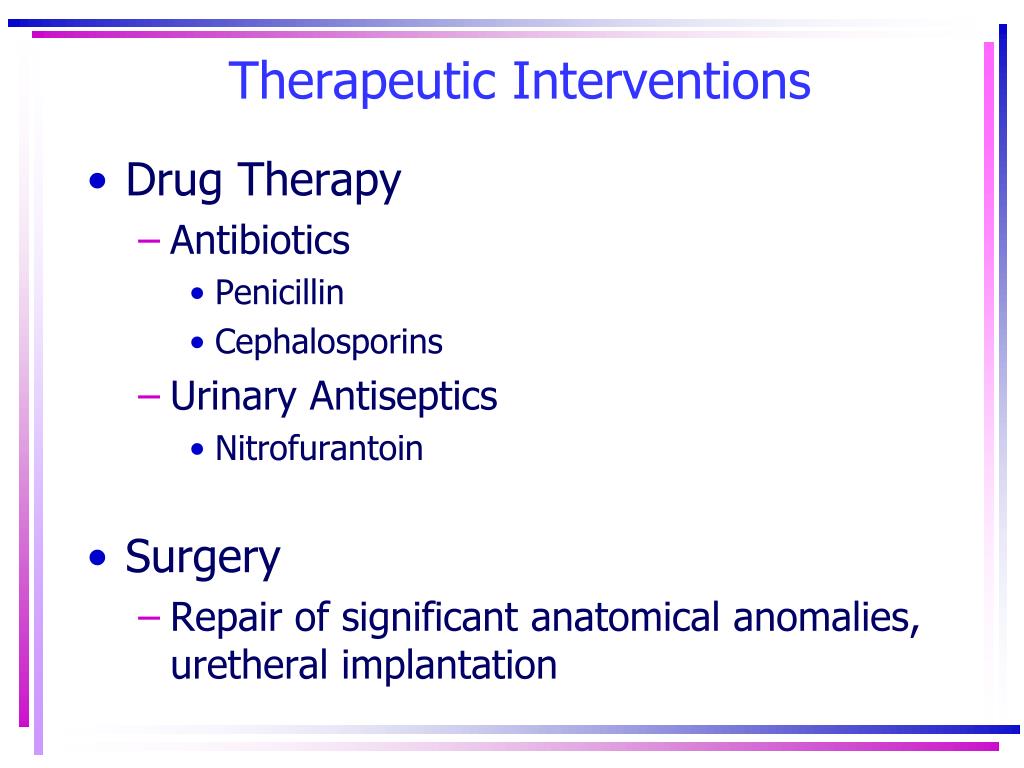 Therapeutic Interventions

• Drug Therapy
– Antibiotics
• Penicillin
• Cephalosporins
– Urinary Antiseptics
• Nitrofurantoin

• Surgery
– Repair of significant anatomical anomalies, uretheral implantation